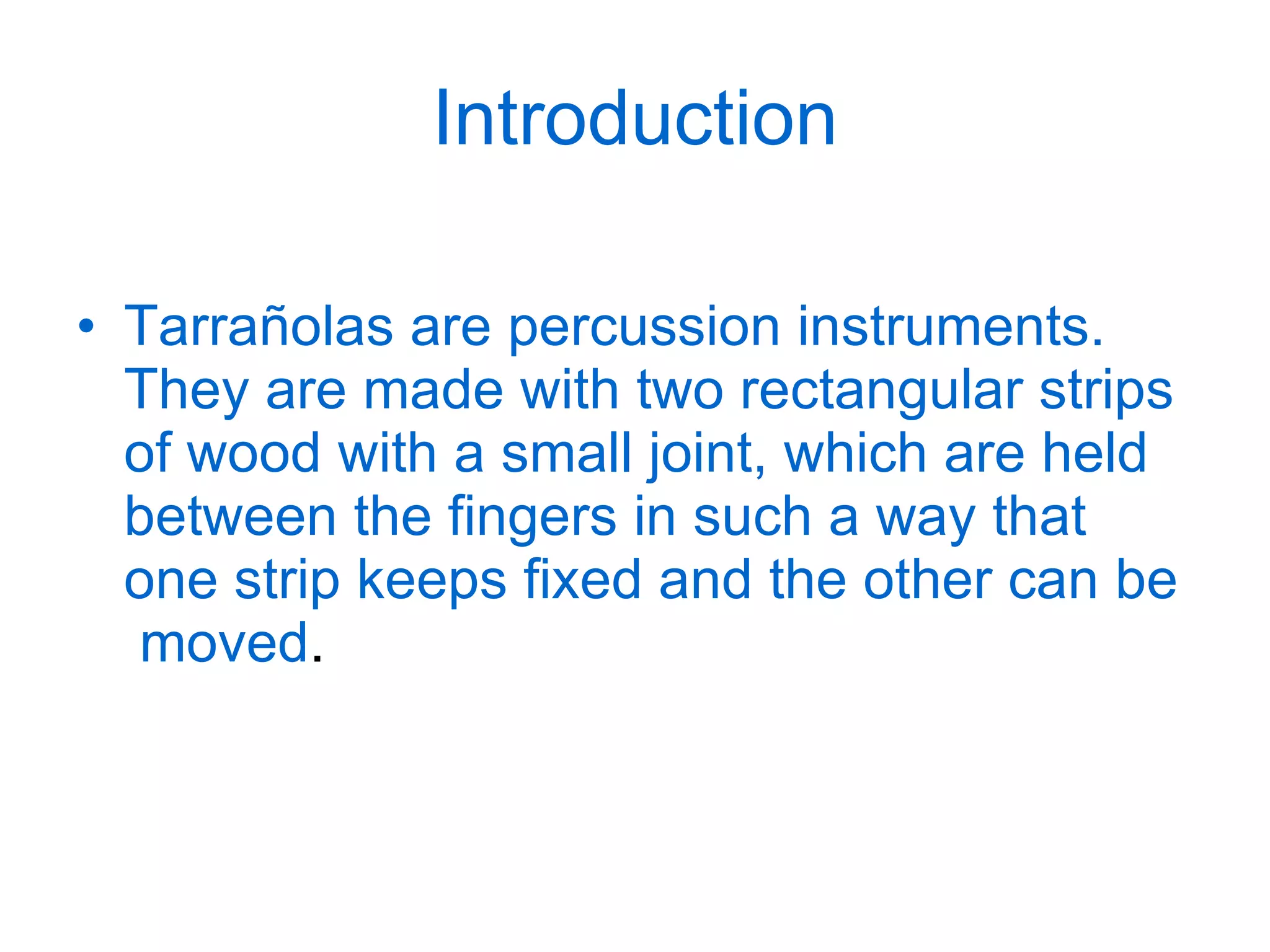 Introduction

• Tarrañolas are percussion instruments. They are made with two rectangular strips of wood with a small joint, which are held between the fingers in such a way that one strip keeps fixed and the other can be moved.